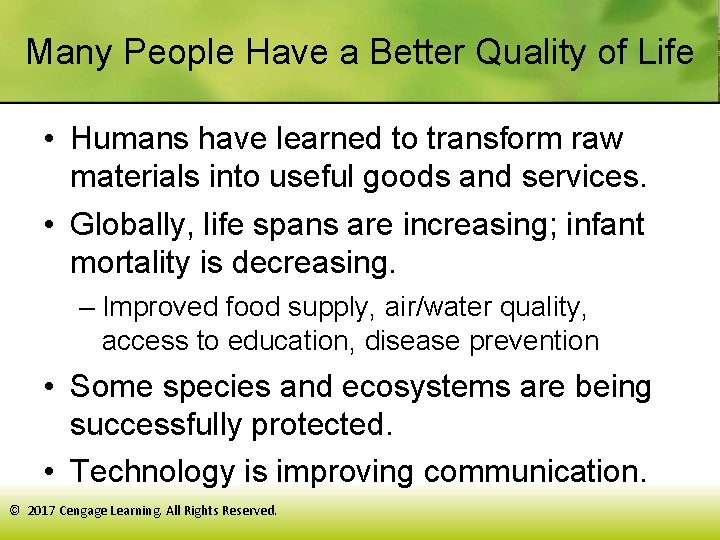 Many People Have a Better Quality of Life

• Humans have learned to transform raw materials into useful goods and services.

• Globally, life spans are increasing; infant mortality is decreasing.

– Improved food supply, air/water quality, access to education, disease prevention

• Some species and ecosystems are being successfully protected.

• Technology is improving communication.

© 2017 Cengage Learning. All Rights Reserved.